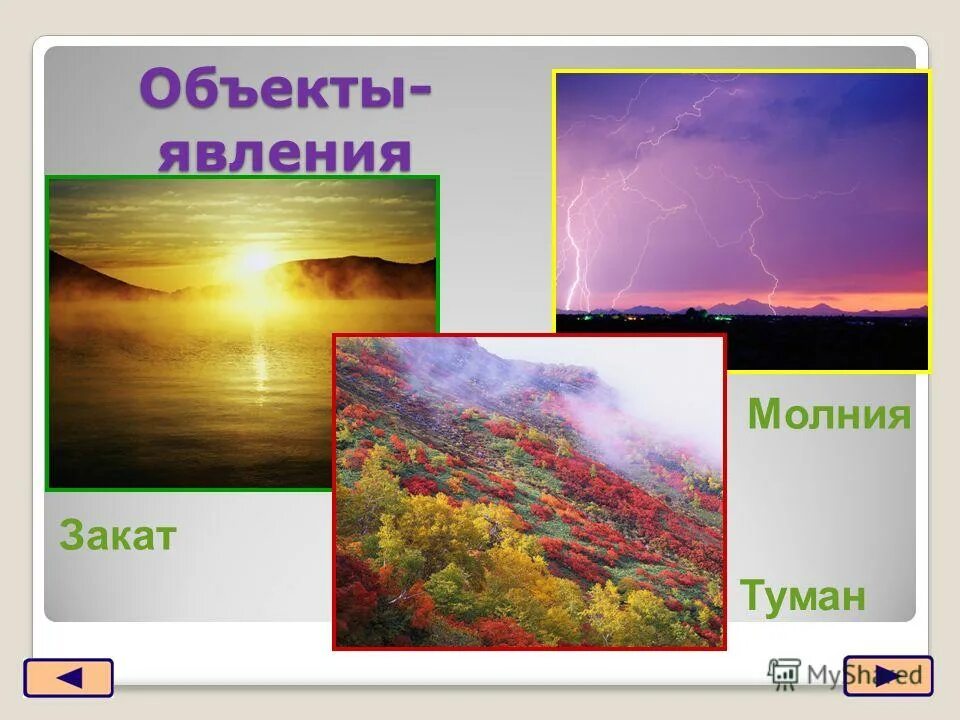 Объекты-явления

Молния

Закат

Туман

MyShared